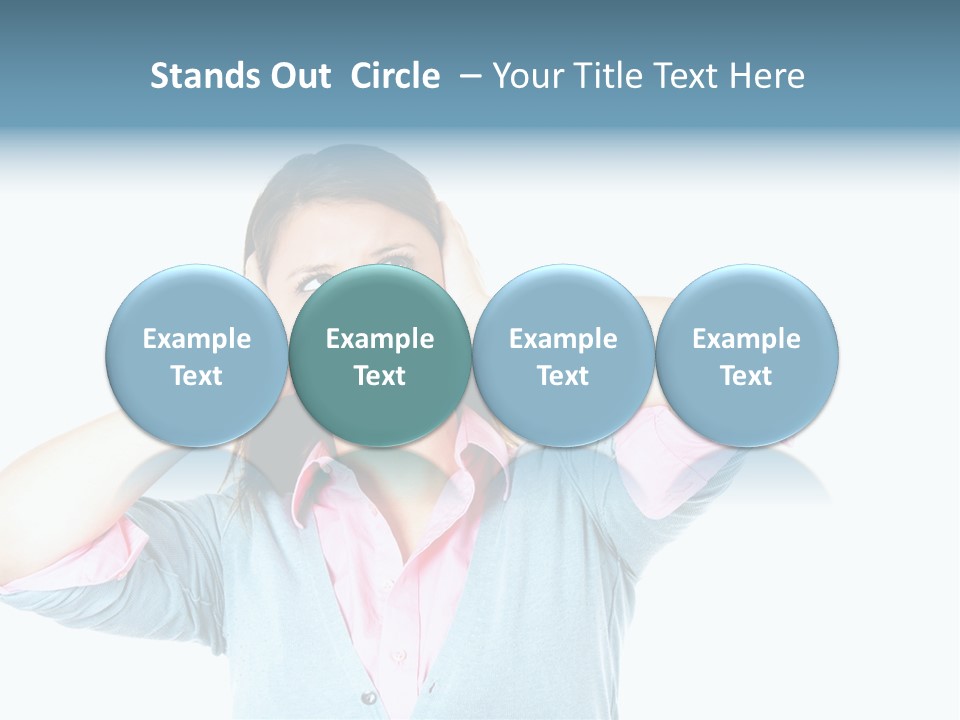 Stands Out Circle – Your Title Text Here

Example Text

Example Text

Example Text

Example Text